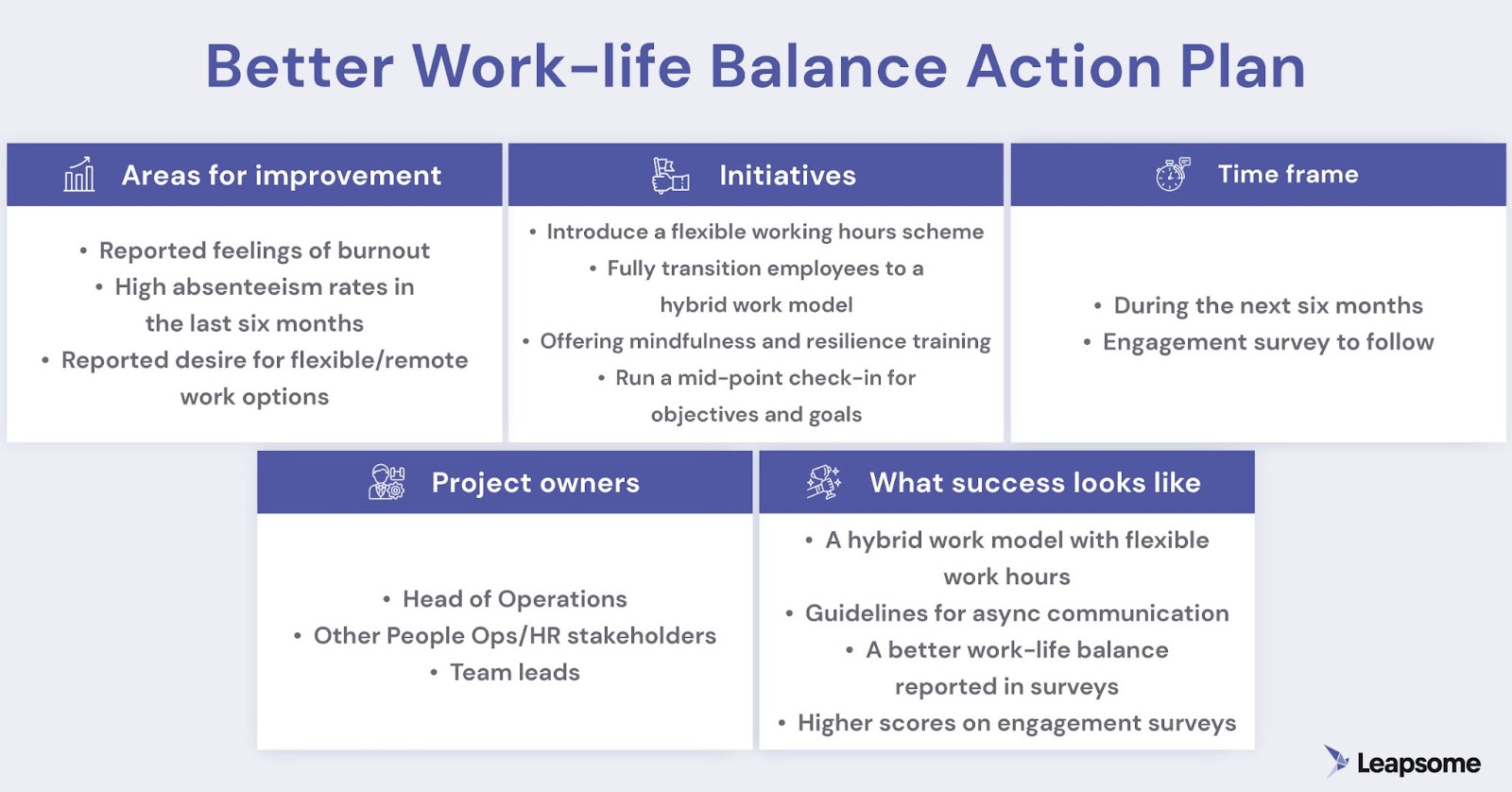 Better Work-life Balance Action Plan

Areas for improvement

• Reported feelings of burnout
• High absenteeism rates in the last six months
• Reported desire for flexible/remote work options

Initiatives

• Introduce a flexible working hours scheme
• Fully transition employees to a hybrid work model
• Offering mindfulness and resilience training
• Run a mid-point check-in for objectives and goals

Time frame

• During the next six months
• Engagement survey to follow

Project owners

• Head of Operations
• Other People Ops/HR stakeholders
• Team leads

What success looks like

• A hybrid work model with flexible work hours
• Guidelines for async communication
• A better work-life balance reported in surveys
• Higher scores on engagement surveys

Leapsome